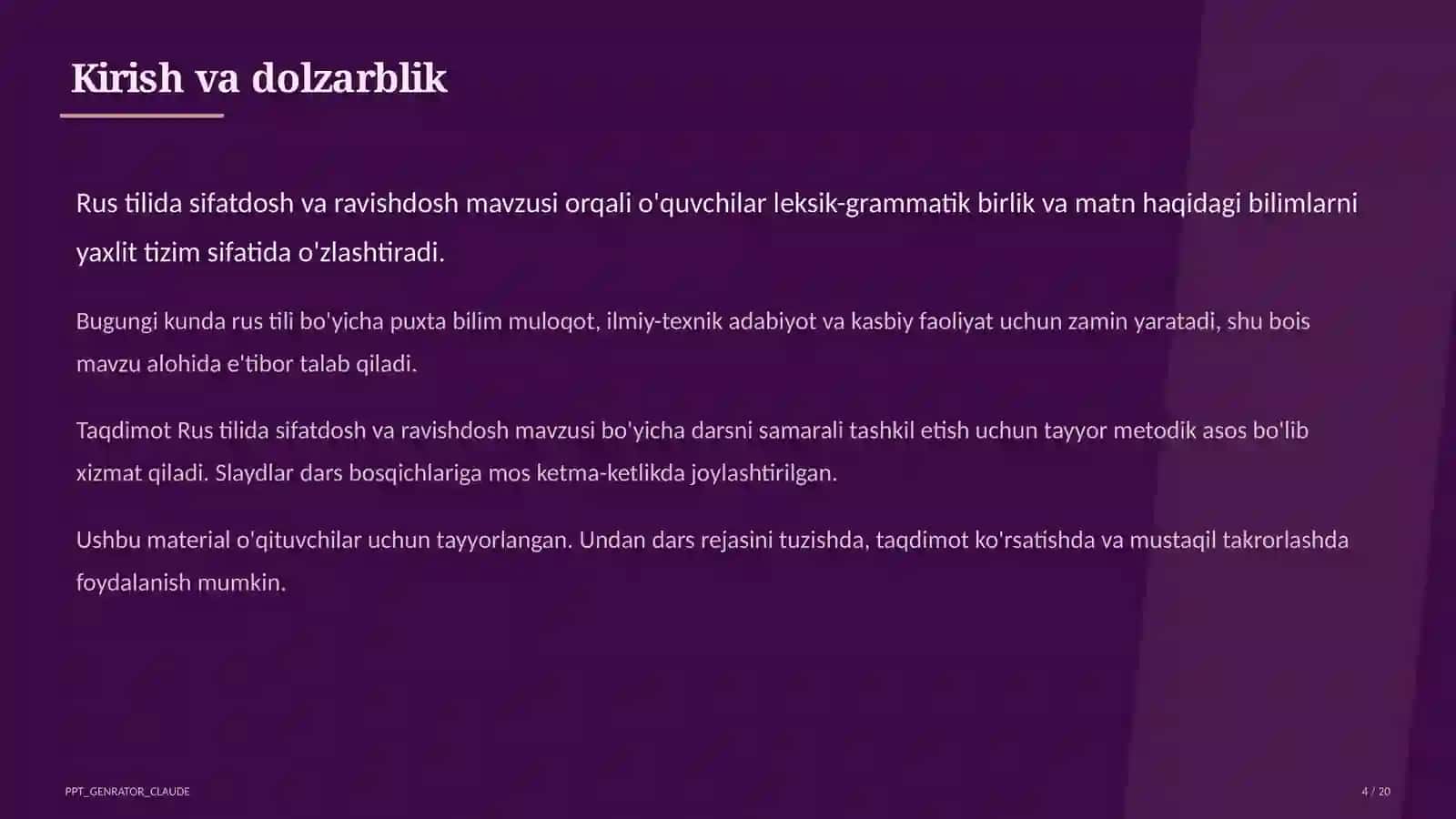 Kirish va dolzarblik

Rus tilida sifatdosh va ravishdosh mavzusi orqali o'quvchilar leksik-grammatik birlik va matn haqidagi bilimlarni yaxlit tizim sifatida o'zlashtiradi.

Bugungi kunda rus tili bo'yicha puxta bilim muloqot, ilmiy-texnik adabiyot va kasbiy faoliyat uchun zamin yaratadi, shu bois mavzu alohida e'tibor talab qiladi.

Taqdimot Rus tilida sifatdosh va ravishdosh mavzusi bo'yicha darsni samarali tashkil etish uchun tayyor metodik asos bo'lib xizmat qiladi. Slaydlar dars bosqichlariga mos ketma-ketlikda joylashtirilgan.

Ushbu material o'qituvchilar uchun tayyorlangan. Undan dars rejasini tuzishda, taqdimot ko'rsatishda va mustaqil takrorlashda foydalanish mumkin.

PPT_GENRATOR_CLAUDE

4 / 20